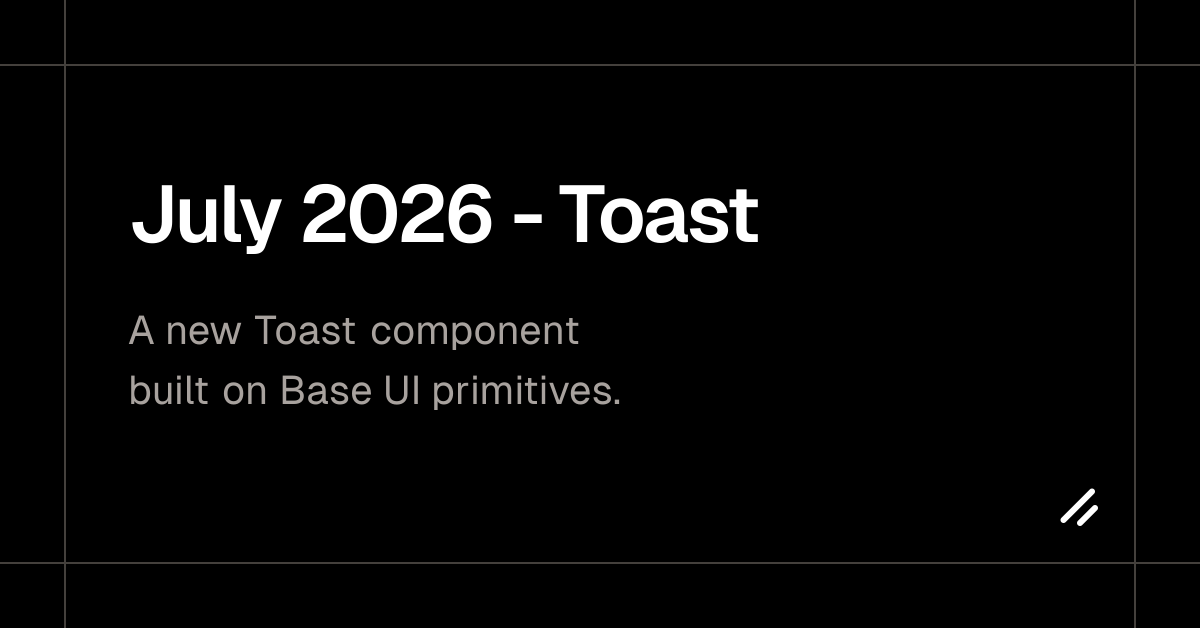 July 2026 - Toast

A new Toast component built on Base UI primitives.